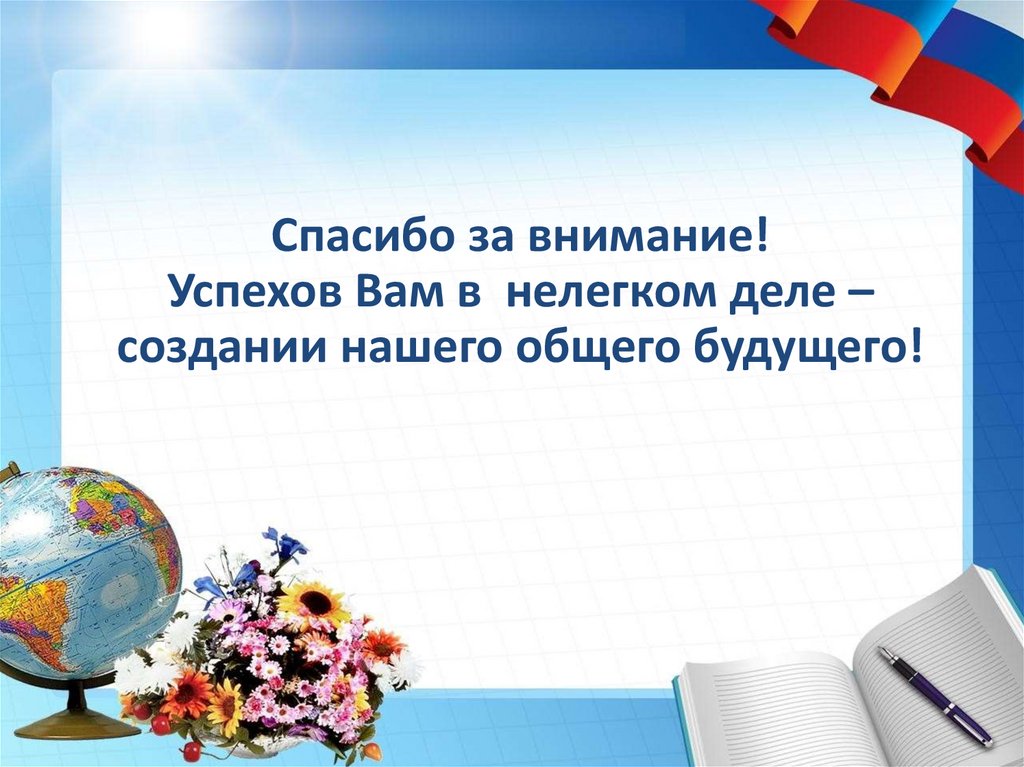 Спасибо за внимание!
Успехов Вам в нелегком деле – создании нашего общего будущего!